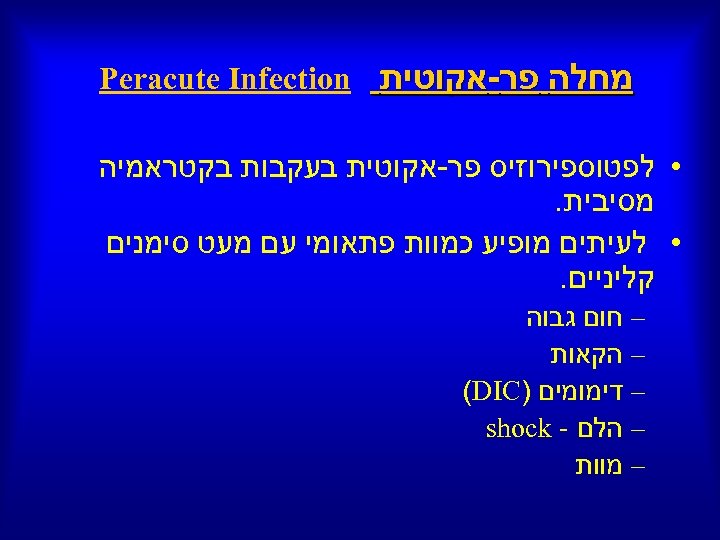 מחלה פר-אקוטית Peracute Infection

• לפטוספירוזיס פר-אקוטית בעקבות בקטראמיה מסיבית.

• לעיתים מופיע כמוות פתאומי עם מעט סימנים קליניים.
– חום גבוה
– הקאות
– דימומים (DIC)
– הלם - shock
– מוות